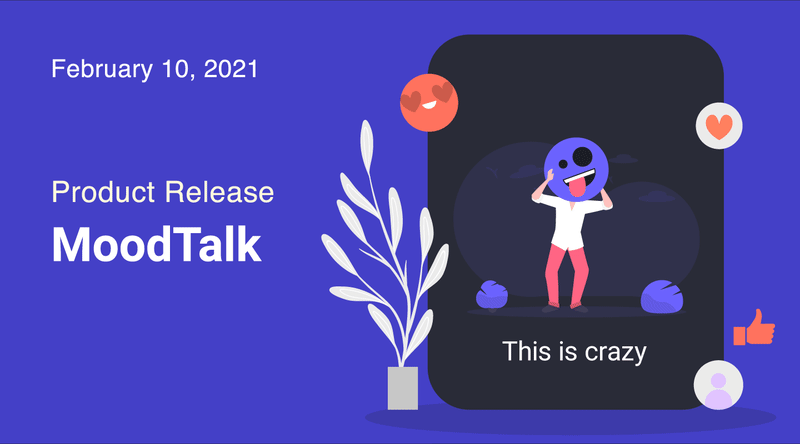 February 10, 2021

Product Release
MoodTalk

This is crazy